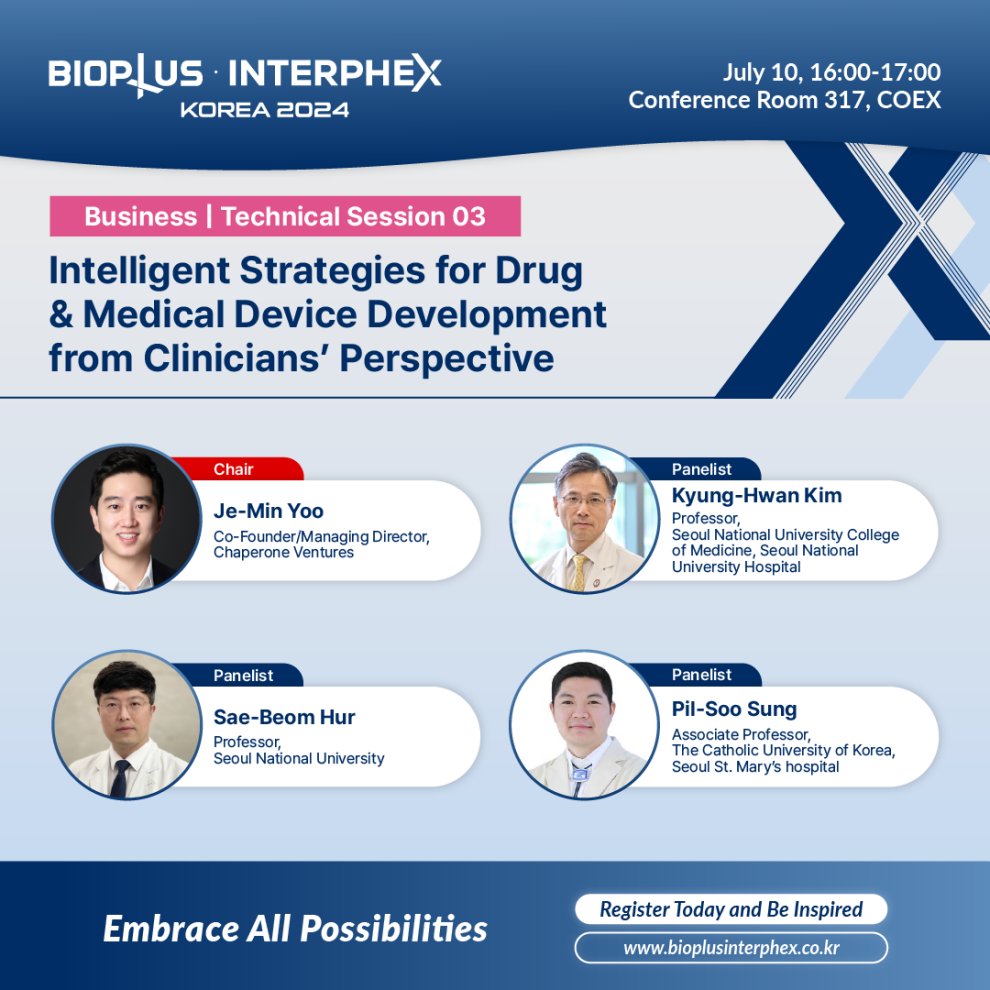 BIOPLUS · INTERPHEX
KOREA 2024

July 10, 16:00-17:00
Conference Room 317, COEX

Business | Technical Session 03

Intelligent Strategies for Drug & Medical Device Development from Clinicians' Perspective

Chair
Je-Min Yoo
Co-Founder/Managing Director, Chaperone Ventures

Panelist
Kyung-Hwan Kim
Professor, Seoul National University College of Medicine, Seoul National University Hospital

Panelist
Sae-Beom Hur
Professor, Seoul National University

Panelist
Pil-Soo Sung
Associate Professor, The Catholic University of Korea, Seoul St. Mary's hospital

Embrace All Possibilities

Register Today and Be Inspired

www.bioplusinterphex.co.kr